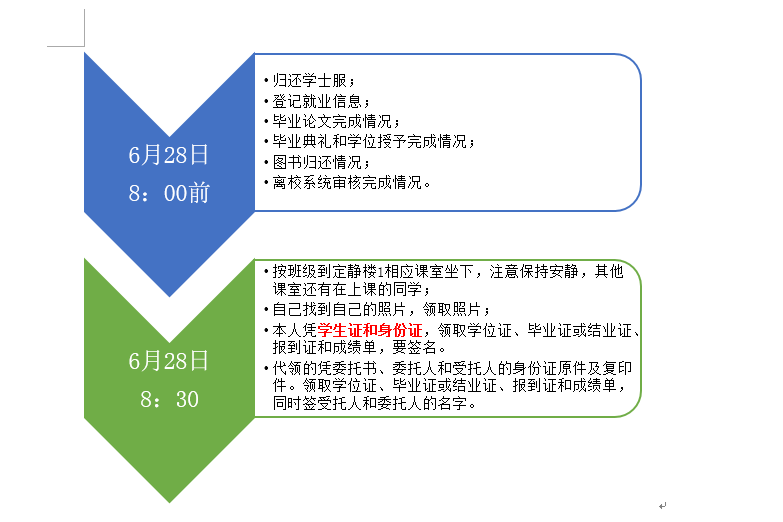 6月28日
8：00前

• 归还学士服；
• 登记就业信息；
• 毕业论文完成情况；
• 毕业典礼和学位授予完成情况；
• 图书归还情况；
• 离校系统审核完成情况。

6月28日
8：30

• 按班级到定静楼1相应课室坐下，注意保持安静，其他课室还有在上课的同学；
• 自己找到自己的照片，领取照片；
• 本人凭学生证和身份证，领取学位证、毕业证或结业证、报到证和成绩单，要签名。
• 代领的凭委托书、委托人和受托人的身份证原件及复印件。领取学位证、毕业证或结业证、报到证和成绩单，同时签受托人和委托人的名字。